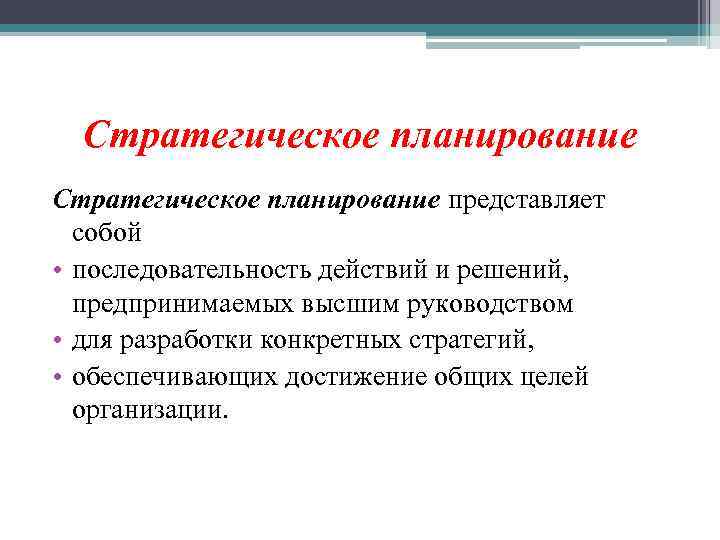 Стратегическое планирование

Стратегическое планирование представляет собой

• последовательность действий и решений, предпринимаемых высшим руководством
• для разработки конкретных стратегий,
• обеспечивающих достижение общих целей организации.